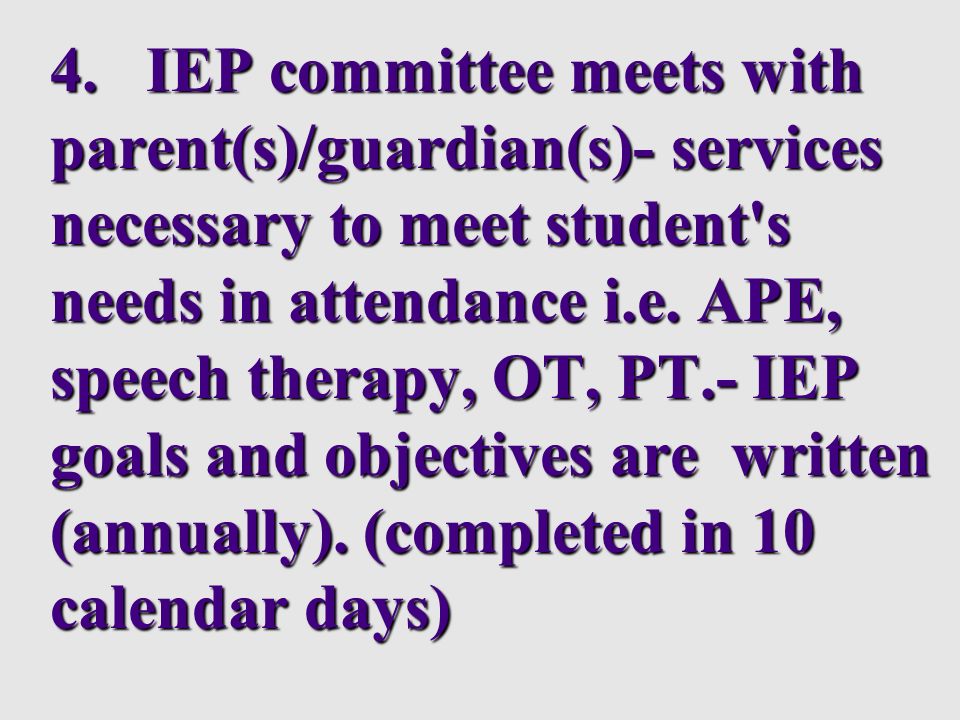 4. IEP committee meets with parent(s)/guardian(s)- services necessary to meet student's needs in attendance i.e. APE, speech therapy, OT, PT.- IEP goals and objectives are written (annually). (completed in 10 calendar days)